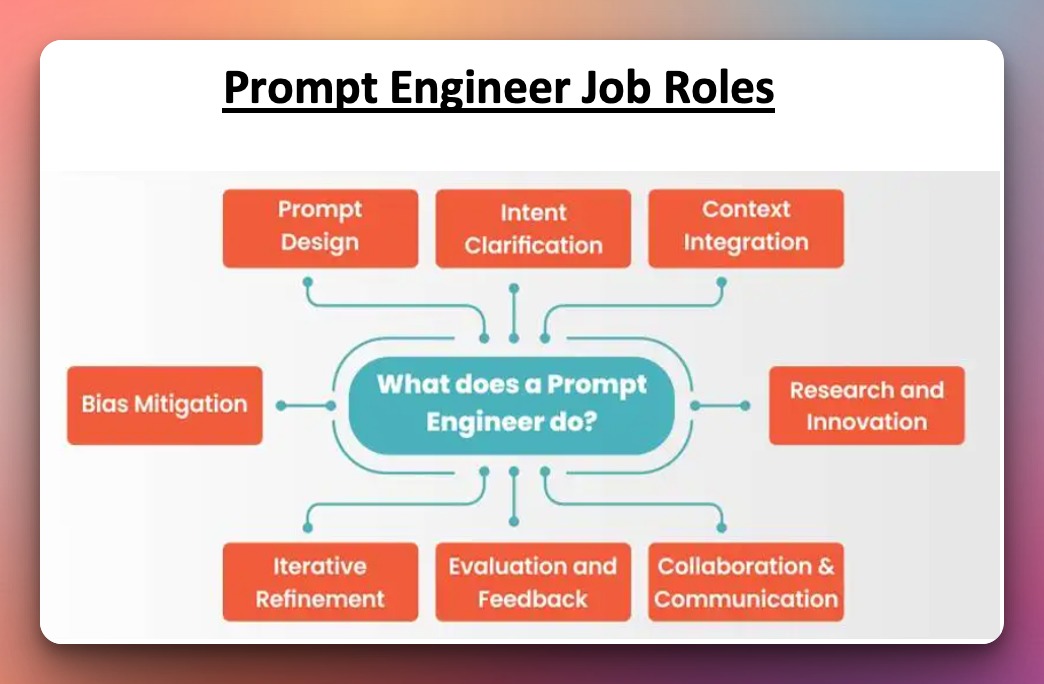 Prompt Engineer Job Roles

Prompt Design

Intent Clarification

Context Integration

Bias Mitigation

What does a Prompt Engineer do?

Research and Innovation

Iterative Refinement

Evaluation and Feedback

Collaboration & Communication